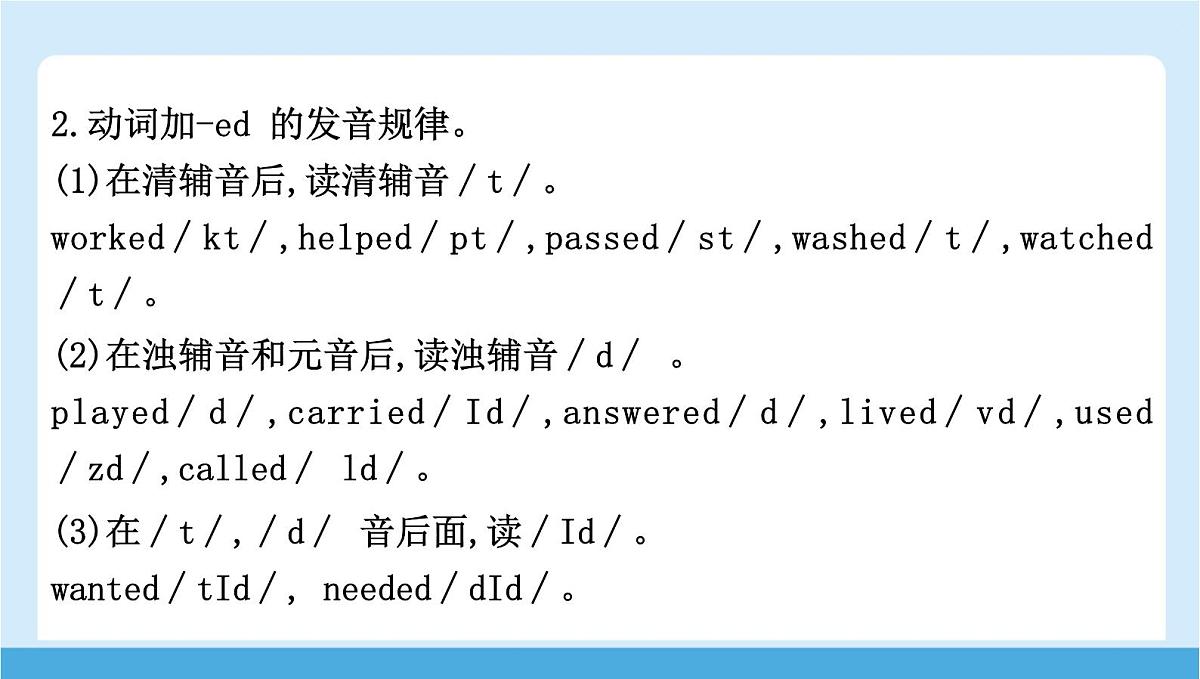 2.动词加-ed 的发音规律。

(1)在清辅音后,读清辅音 / t / 。

worked / kt / ,helped / pt / ,passed / st / ,washed / t / ,watched / t / 。

(2)在浊辅音和元音后,读浊辅音 / d / 。

played / d / ,carried / Id / ,answered / d / ,lived / vd / ,used / zd / ,called / ld / 。

(3)在 / t / , / d / 音后面,读 / Id / 。

wanted / tId / , needed / dId / 。